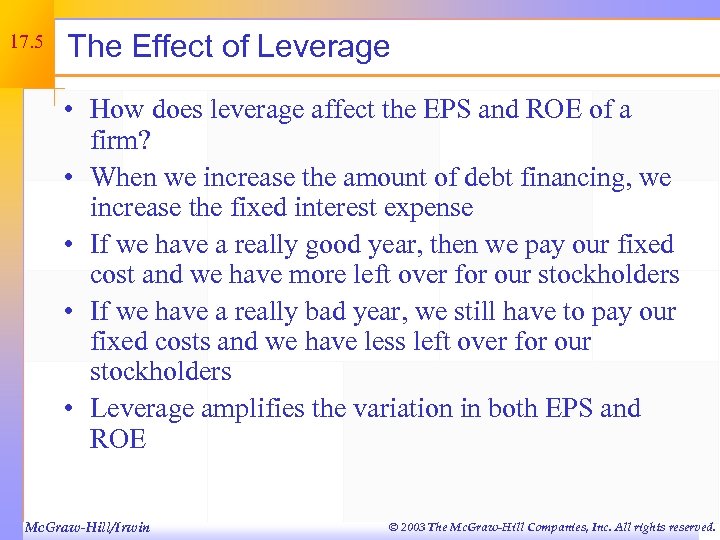 17.5

The Effect of Leverage

• How does leverage affect the EPS and ROE of a firm?
• When we increase the amount of debt financing, we increase the fixed interest expense
• If we have a really good year, then we pay our fixed cost and we have more left over for our stockholders
• If we have a really bad year, we still have to pay our fixed costs and we have less left over for our stockholders
• Leverage amplifies the variation in both EPS and ROE

McGraw-Hill/Irwin

© 2003 The McGraw-Hill Companies, Inc. All rights reserved.